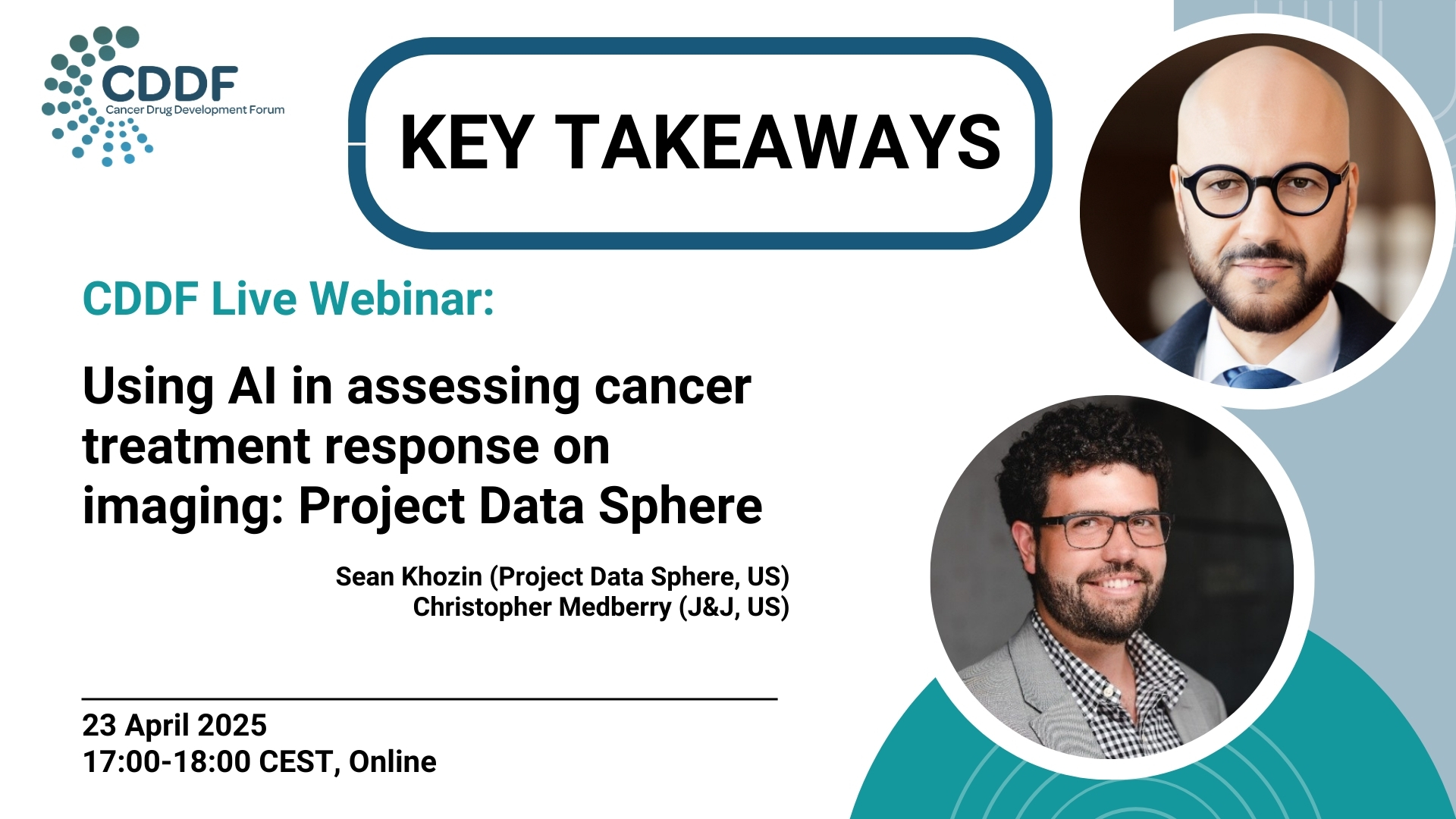 CDDF
Cancer Drug Development Forum

KEY TAKEAWAYS

CDDF Live Webinar:

Using AI in assessing cancer treatment response on imaging: Project Data Sphere

Sean Khozin (Project Data Sphere, US)
Christopher Medberry (J&J, US)

23 April 2025
17:00-18:00 CEST, Online